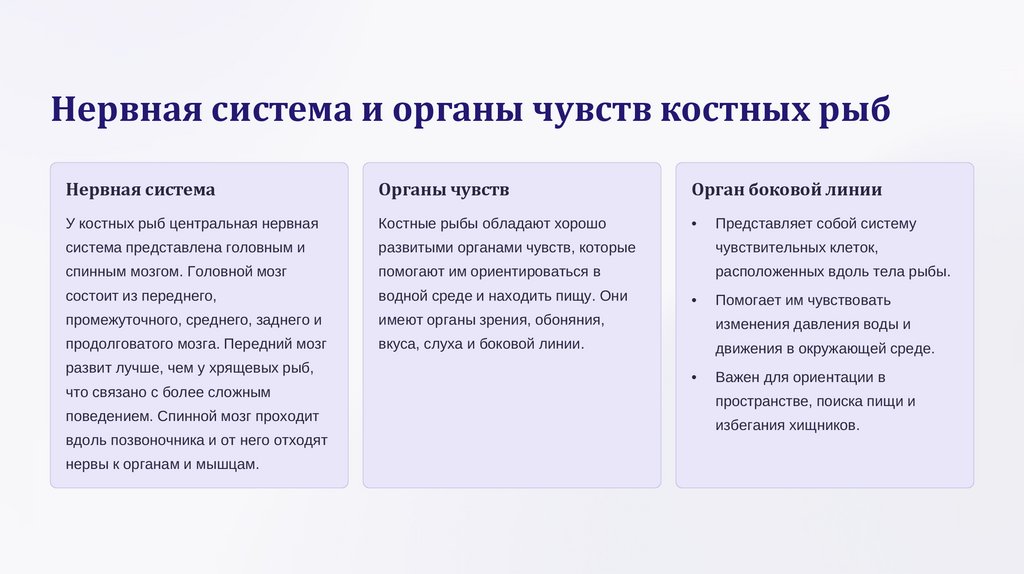 Нервная система и органы чувств костных рыб

Нервная система

У костных рыб центральная нервная система представлена головным и спинным мозгом. Головной мозг состоит из переднего, промежуточного, среднего, заднего и продолговатого мозга. Передний мозг развит лучше, чем у хрящевых рыб, что связано с более сложным поведением. Спинной мозг проходит вдоль позвоночника и от него отходят нервы к органам и мышцам.

Органы чувств

Костные рыбы обладают хорошо развитыми органами чувств, которые помогают им ориентироваться в водной среде и находить пищу. Они имеют органы зрения, обоняния, вкуса, слуха и боковой линии.

Орган боковой линии

• Представляет собой систему чувствительных клеток, расположенных вдоль тела рыбы.
• Помогает им чувствовать изменения давления воды и движения в окружающей среде.
• Важен для ориентации в пространстве, поиска пищи и избегания хищников.